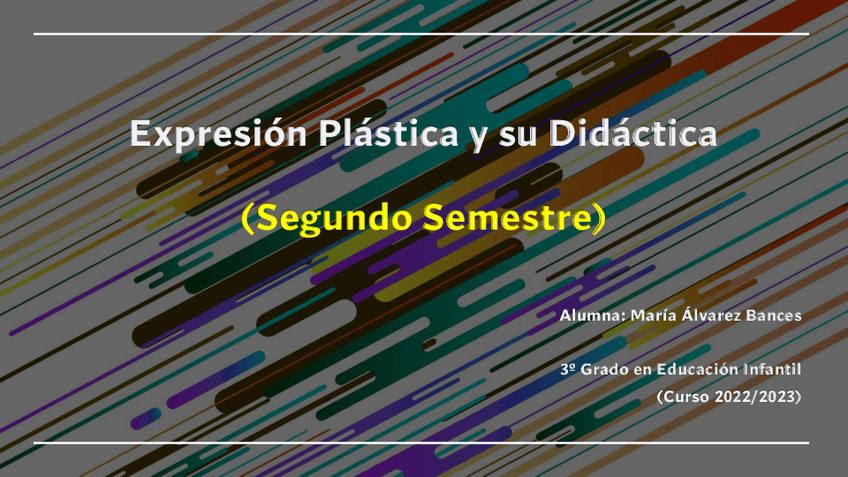 Expresión Plástica y su Didáctica

(Segundo Semestre)

Alumna: María Álvarez Bances

3º Grado en Educación Infantil
(Curso 2022/2023)